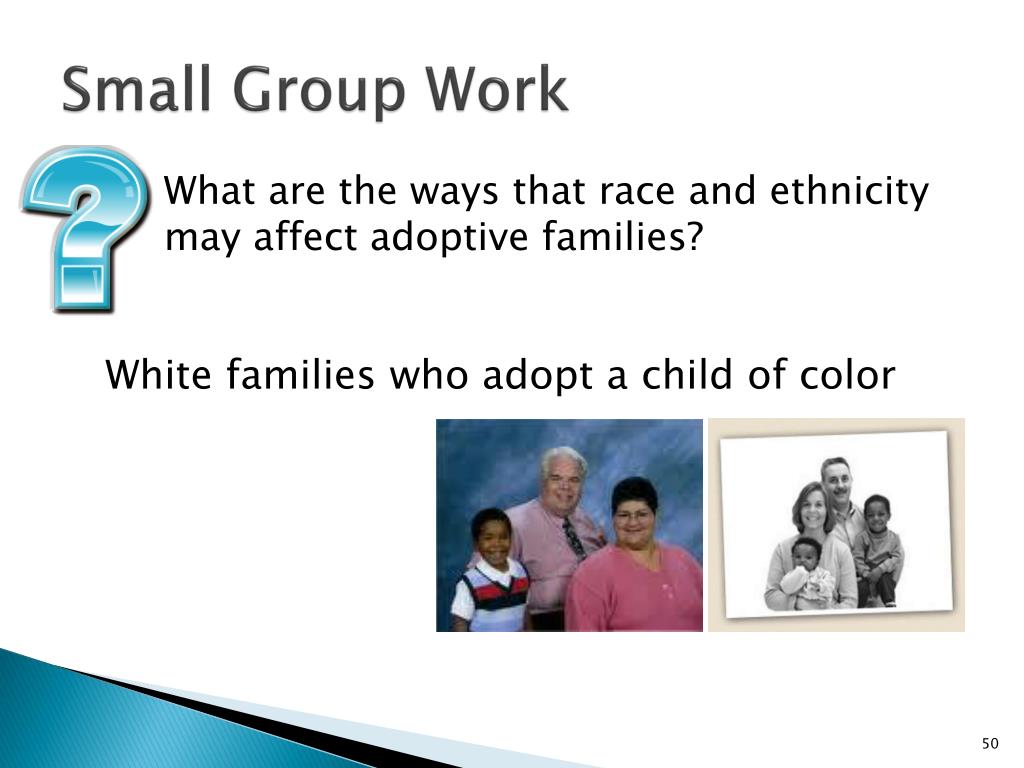 Small Group Work

What are the ways that race and ethnicity may affect adoptive families?

White families who adopt a child of color

50